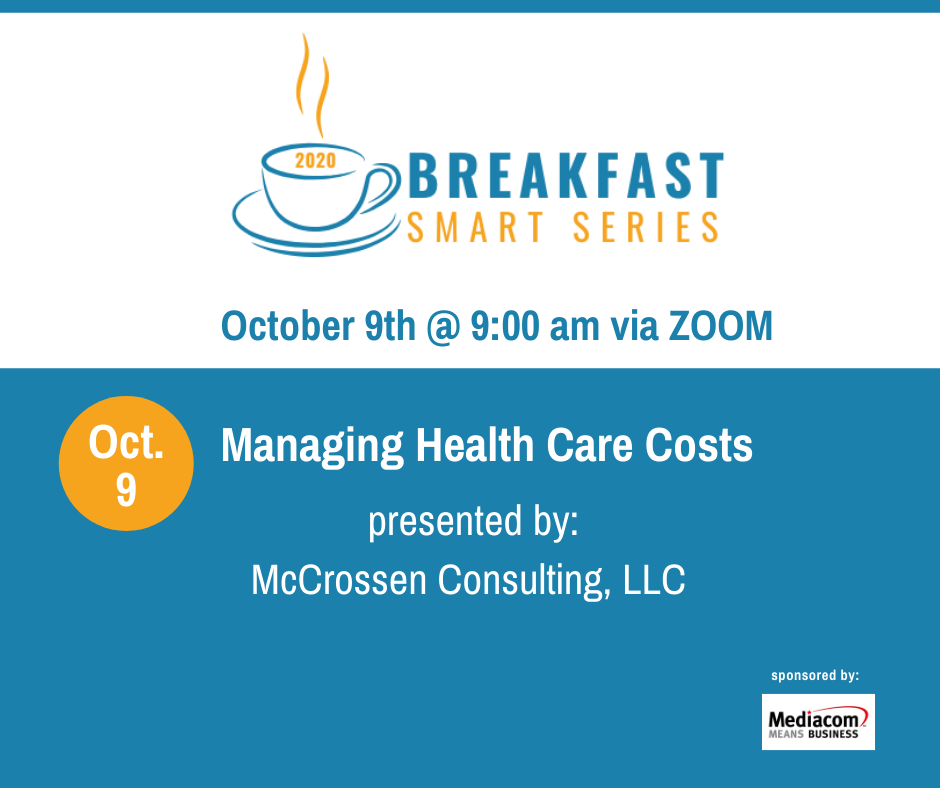 2020
BREAKFAST
SMART SERIES

October 9th @ 9:00 am via ZOOM

Oct.
9

Managing Health Care Costs

presented by:
McCrossen Consulting, LLC

sponsored by:

Mediacom
MEANS BUSINESS